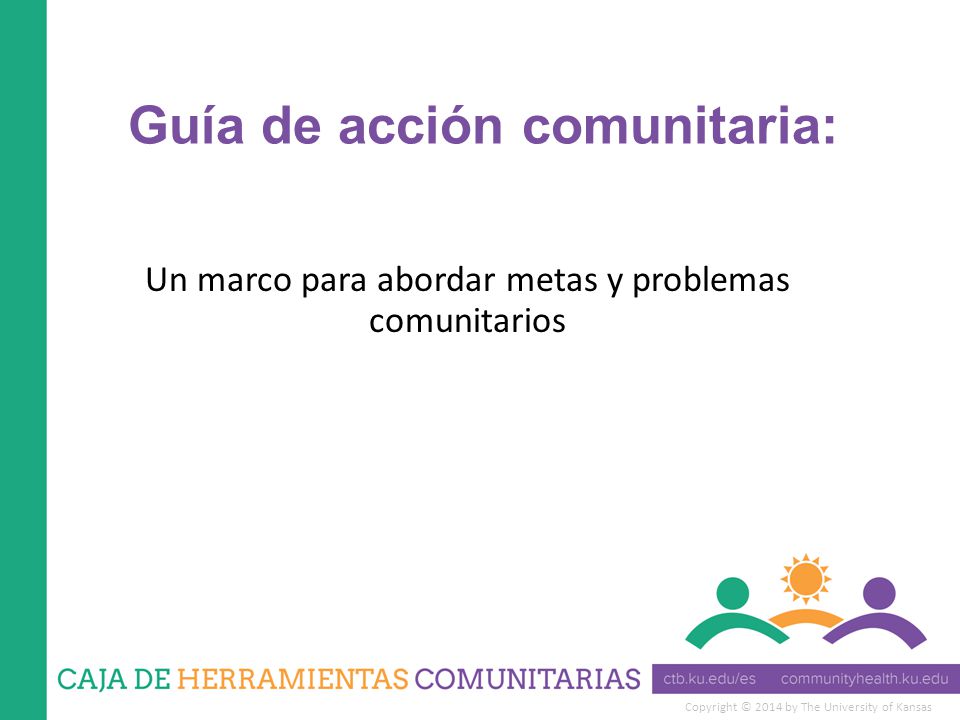 Guía de acción comunitaria:

Un marco para abordar metas y problemas comunitarios

CAJA DE HERRAMIENTAS COMUNITARIAS ctb.ku.edu/es communityhealth.ku.edu

Copyright © 2014 by The University of Kansas